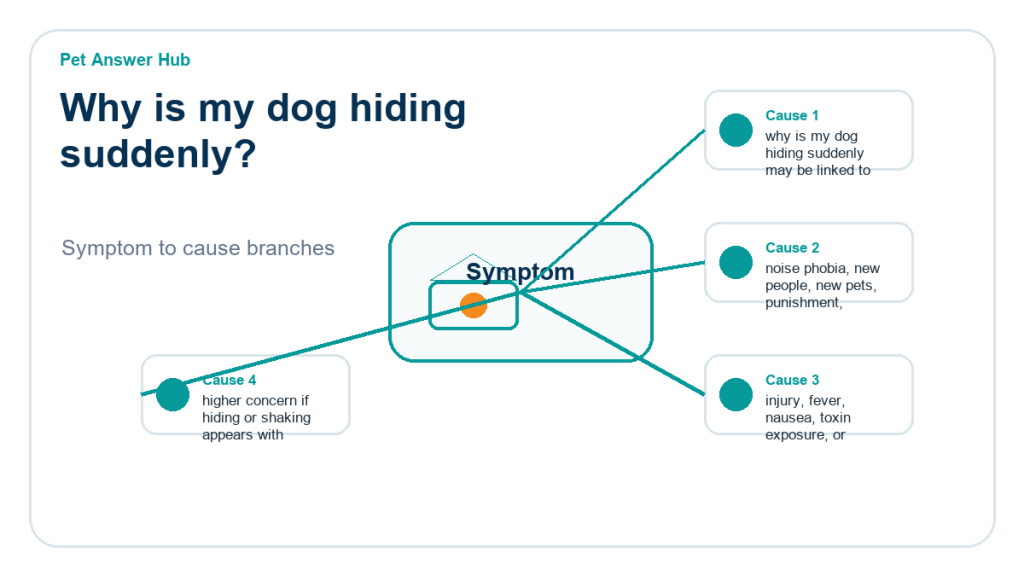 Pet Answer Hub

Why is my dog hiding suddenly?

Symptom to cause branches

Symptom

Cause 1
why is my dog hiding suddenly may be linked to

Cause 2
noise phobia, new people, new pets, punishment,

Cause 3
injury, fever, nausea, toxin exposure, or

Cause 4
higher concern if hiding or shaking appears with